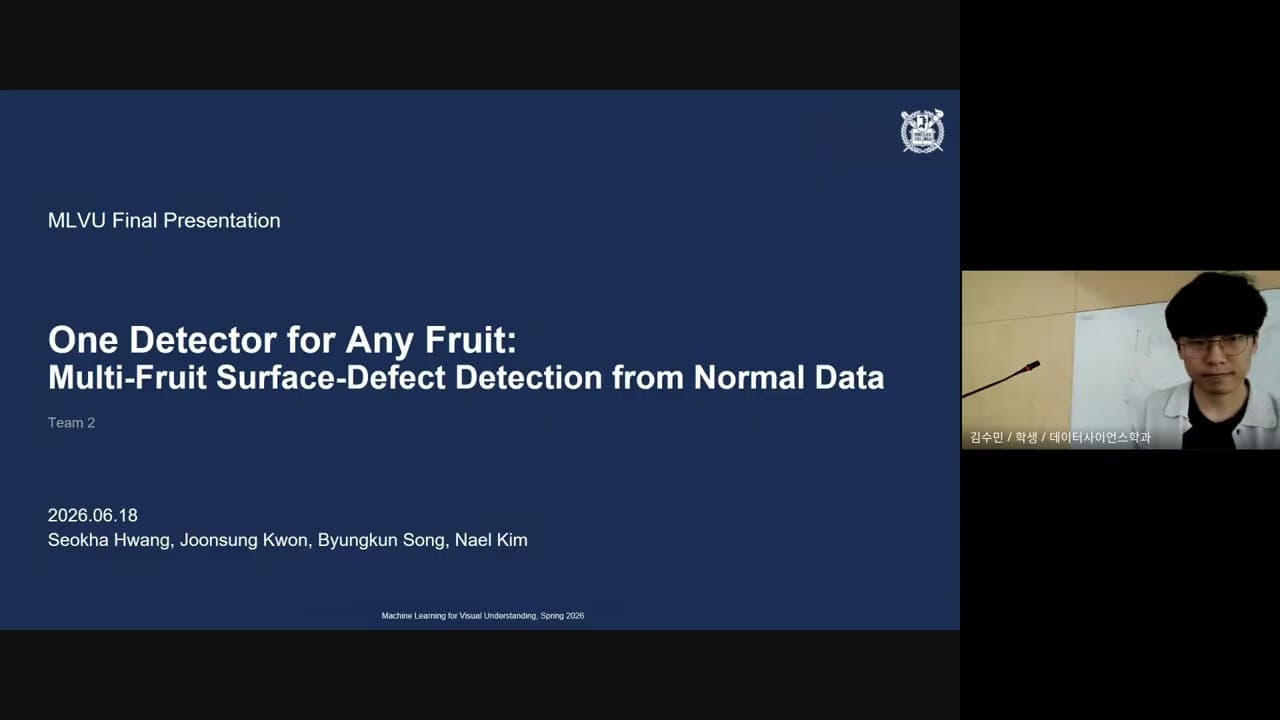 MLVU Final Presentation

One Detector for Any Fruit:
Multi-Fruit Surface-Defect Detection from Normal Data

Team 2

2026.06.18
Seokha Hwang, Joonsung Kwon, Byungkun Song, Nael Kim

Machine Learning for Visual Understanding, Spring 2026

김수민 / 학생 / 데이터사이언스학과